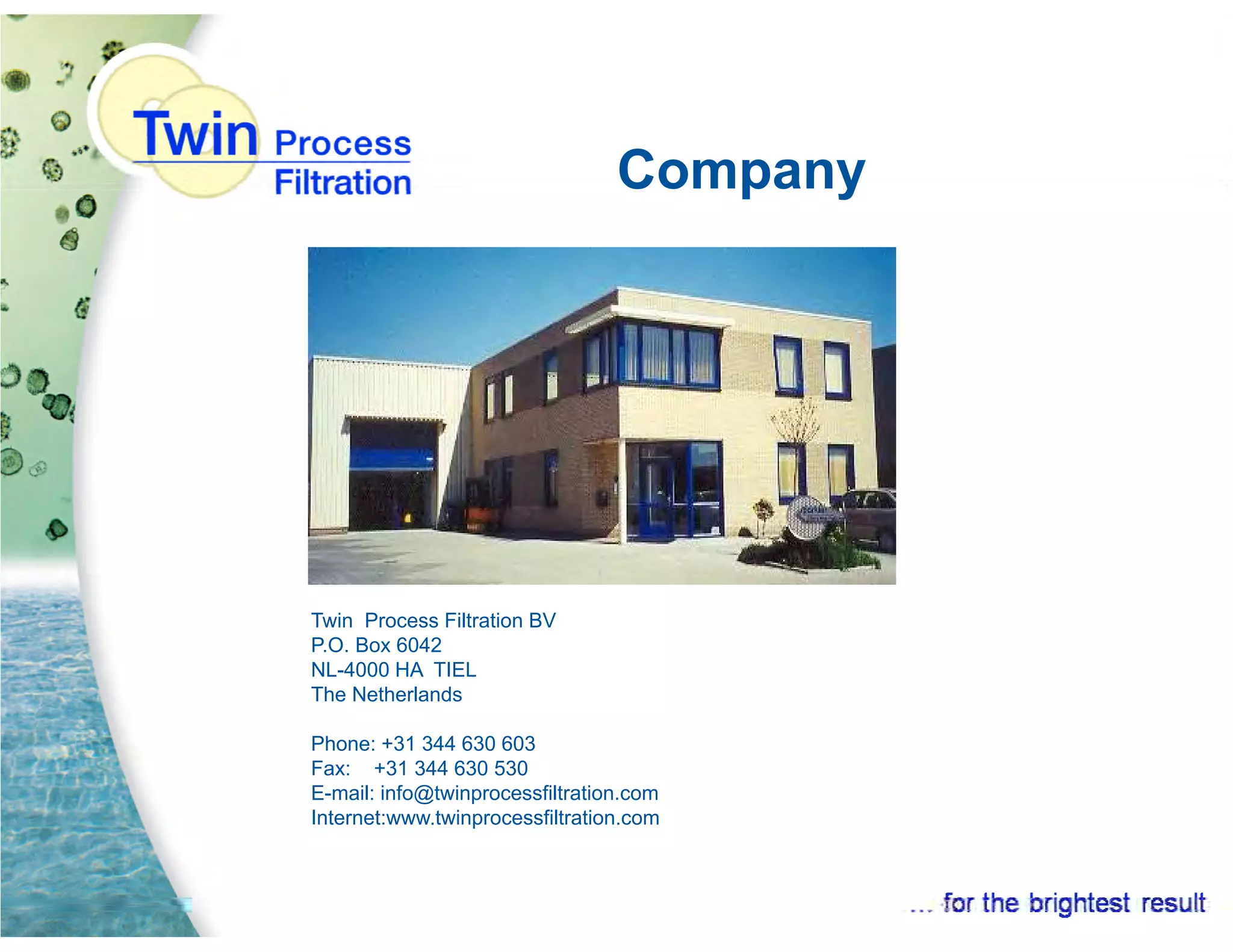 Twin Process Filtration

Company

Twin Process Filtration BV
P.O. Box 6042
NL-4000 HA TIEL
The Netherlands

Phone: +31 344 630 603
Fax: +31 344 630 530
E-mail: info@twinprocessfiltration.com
Internet:www.twinprocessfiltration.com

... for the brightest result